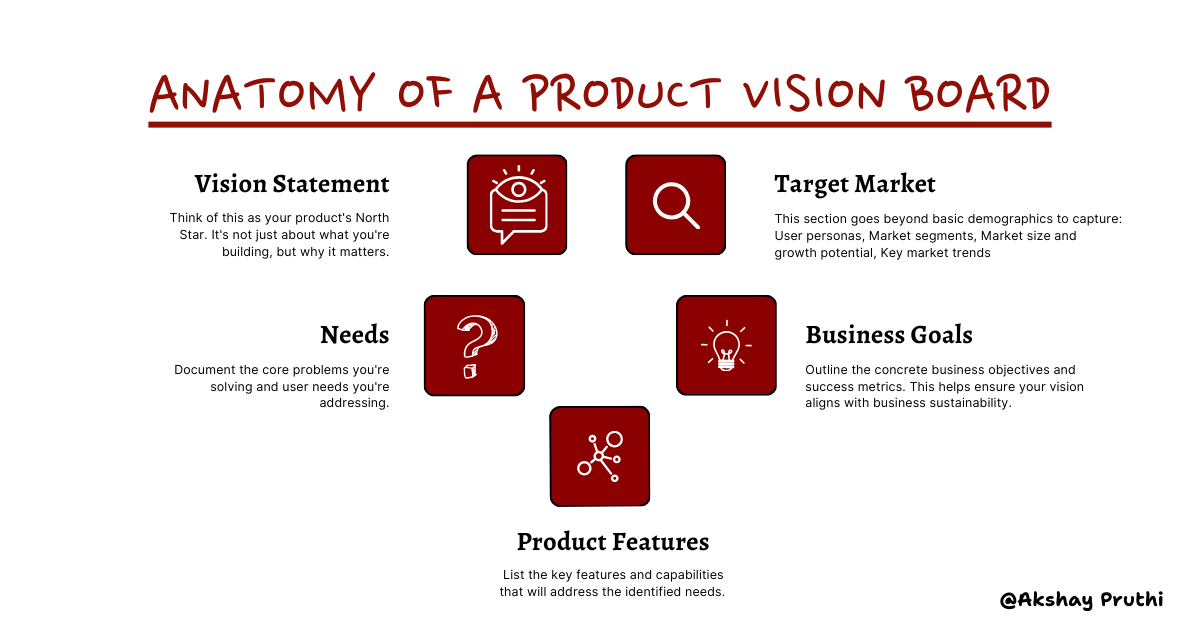 ANATOMY OF A PRODUCT VISION BOARD

Vision Statement

Think of this as your product's North Star. It's not just about what you're building, but why it matters.

Target Market

This section goes beyond basic demographics to capture: User personas, Market segments, Market size and growth potential, Key market trends

Needs

Document the core problems you're solving and user needs you're addressing.

Business Goals

Outline the concrete business objectives and success metrics. This helps ensure your vision aligns with business sustainability.

Product Features

List the key features and capabilities that will address the identified needs.

@Akshay Pruthi